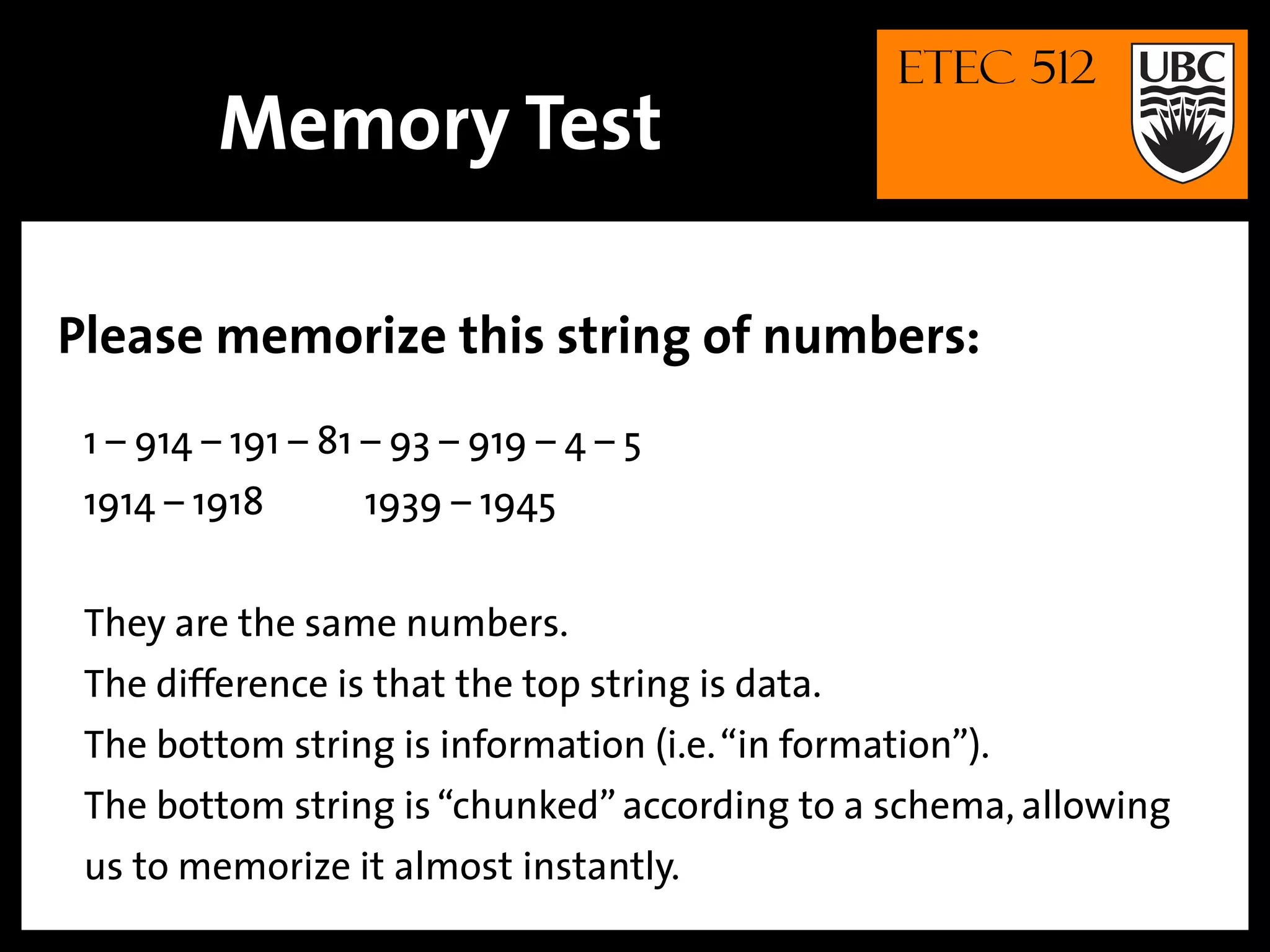 Memory Test

ETEC 512

UBC

Please memorize this string of numbers:

1 – 914 – 191 – 81 – 93 – 919 – 4 – 5

1914 – 1918 1939 – 1945

They are the same numbers.

The difference is that the top string is data.

The bottom string is information (i.e. “in formation”).

The bottom string is “chunked” according to a schema, allowing us to memorize it almost instantly.